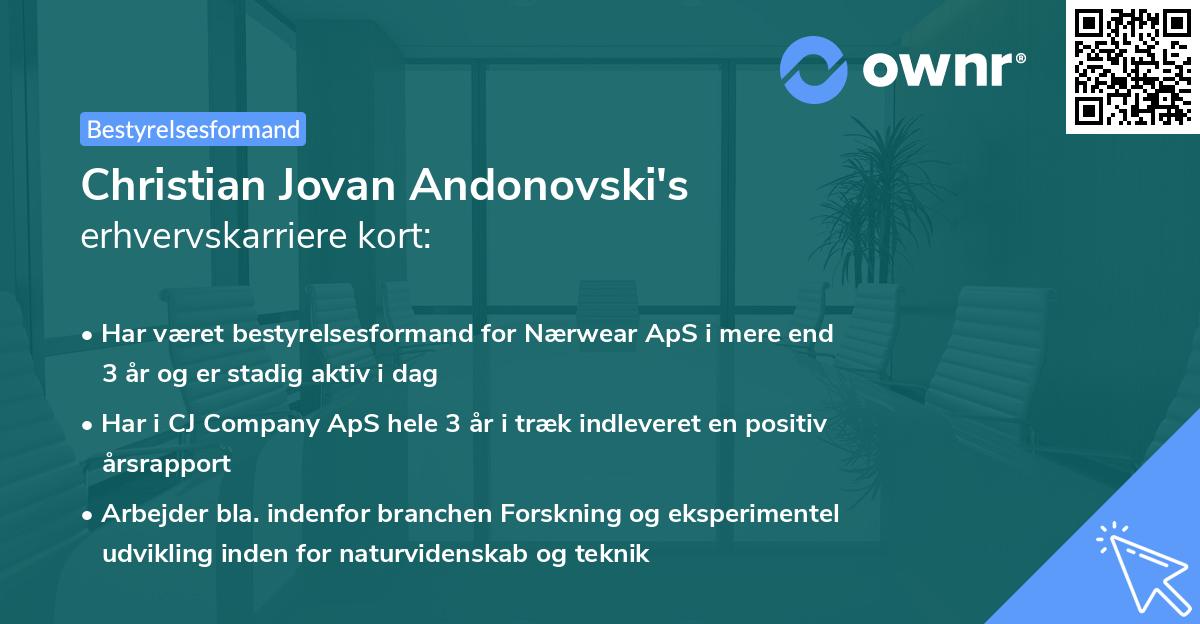 ownr®

Bestyrelsesformand

Christian Jovan Andonovski's erhvervskarriere kort:

• Har været bestyrelsesformand for Nærwear ApS i mere end 3 år og er stadig aktiv i dag

• Har i CJ Company ApS hele 3 år i træk indleveret en positiv årsrapport

• Arbejder bla. indenfor branchen Forskning og eksperimentel udvikling inden for naturvidenskab og teknik